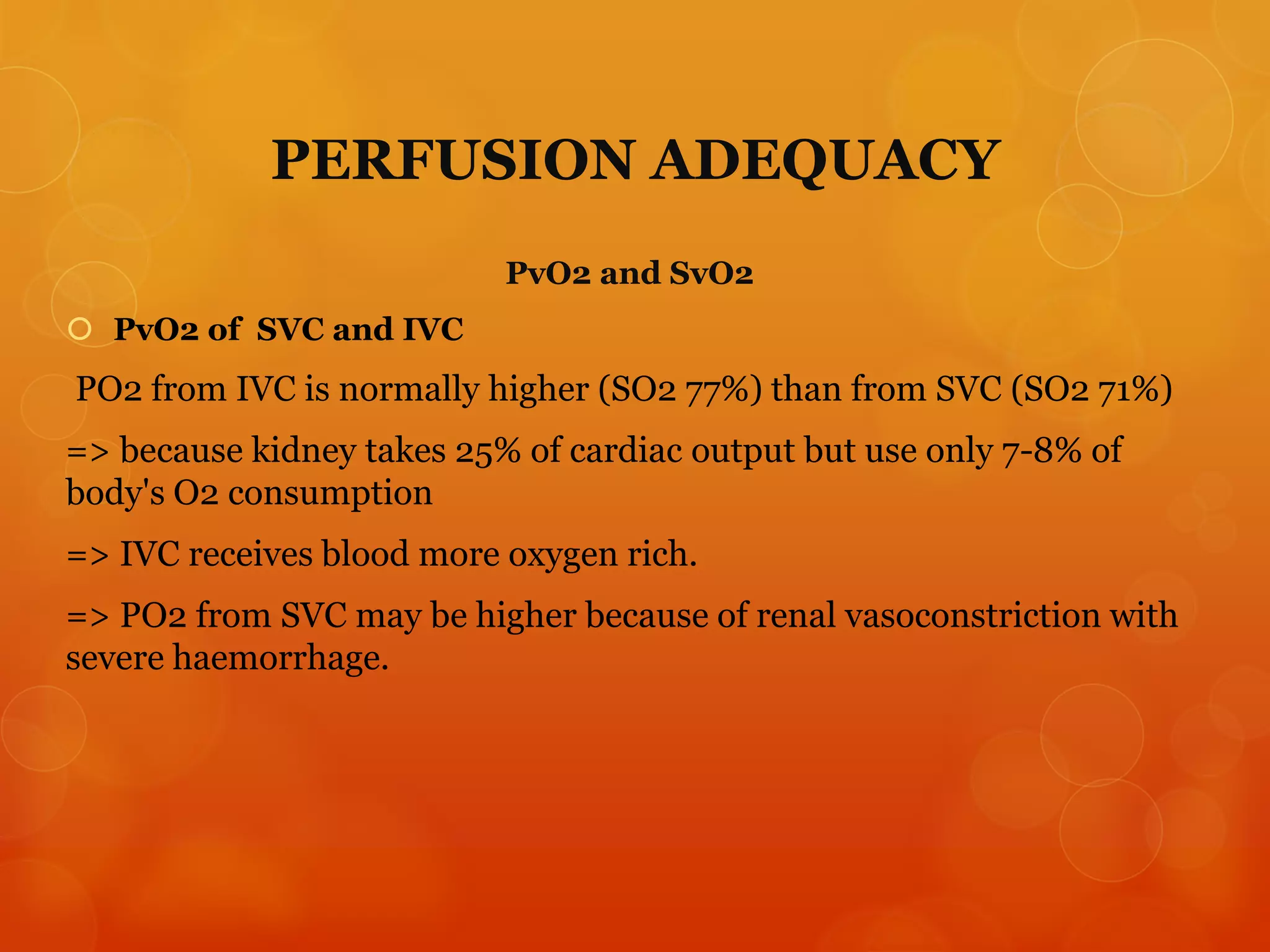 PERFUSION ADEQUACY

PvO2 and SvO2

PvO2 of SVC and IVC

PO2 from IVC is normally higher (SO2 77%) than from SVC (SO2 71%)

=> because kidney takes 25% of cardiac output but use only 7-8% of body's O2 consumption

=> IVC receives blood more oxygen rich.

=> PO2 from SVC may be higher because of renal vasoconstriction with severe haemorrhage.